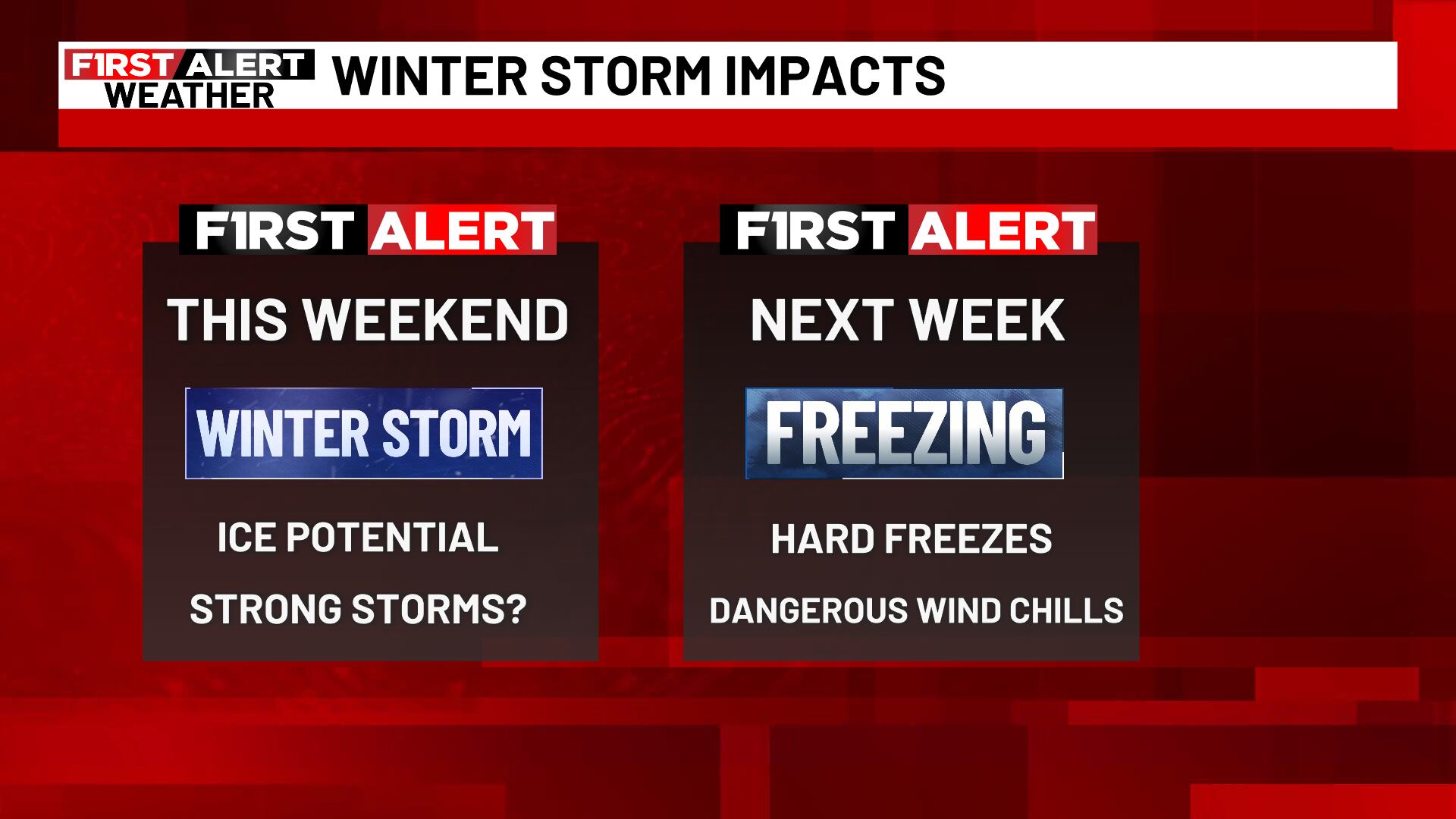 F1RST ALERT WEATHER WINTER STORM IMPACTS

F1RST ALERT
THIS WEEKEND
WINTER STORM
ICE POTENTIAL
STRONG STORMS?

F1RST ALERT
NEXT WEEK
FREEZING
HARD FREEZES
DANGEROUS WIND CHILLS